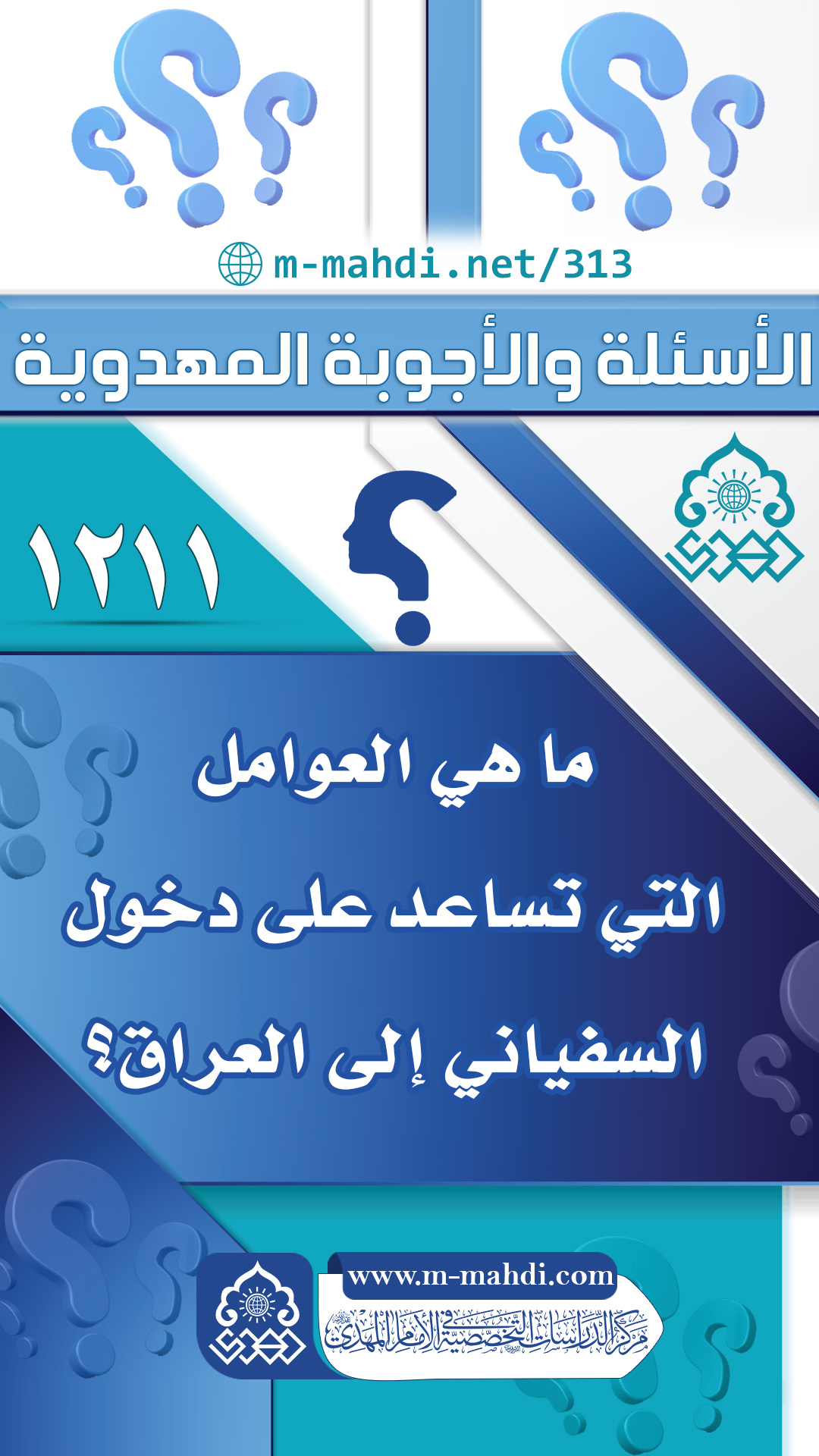 m-mahdi.net/313

الأسئلة والأجوبة المهدوية

١٢١١

ما هي العوامل التي تساعد على دخول السفياني إلى العراق؟

www.m-mahdi.com

مركز الدراسات التخصصية في الإمام المهدي